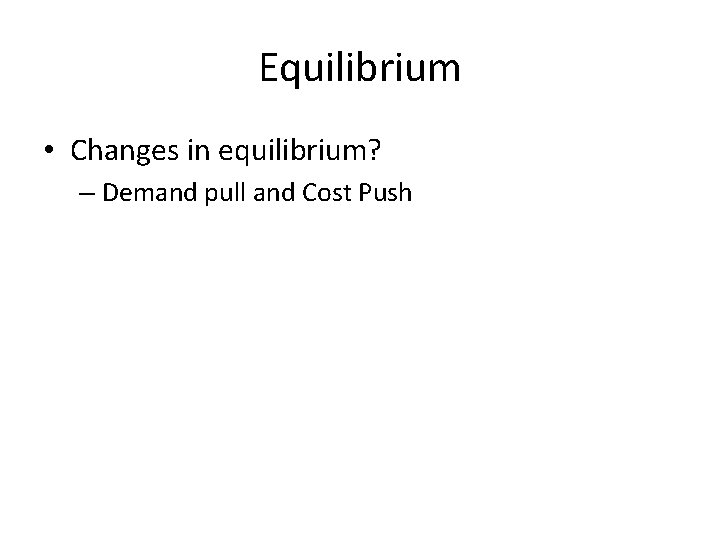 Equilibrium

• Changes in equilibrium?
– Demand pull and Cost Push